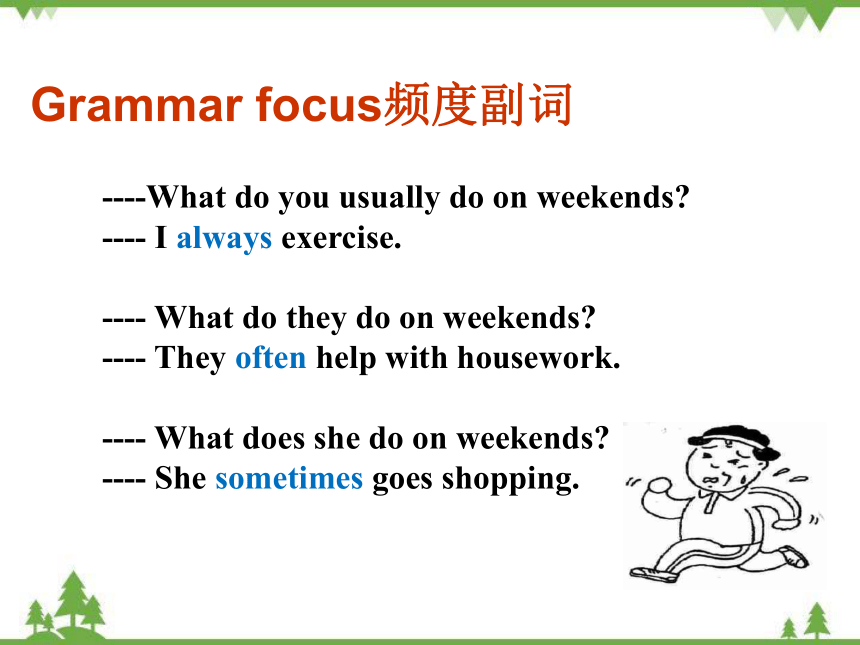 Grammar focus频度副词

----What do you usually do on weekends?
---- I always exercise.

---- What do they do on weekends?
---- They often help with housework.

---- What does she do on weekends?
---- She sometimes goes shopping.